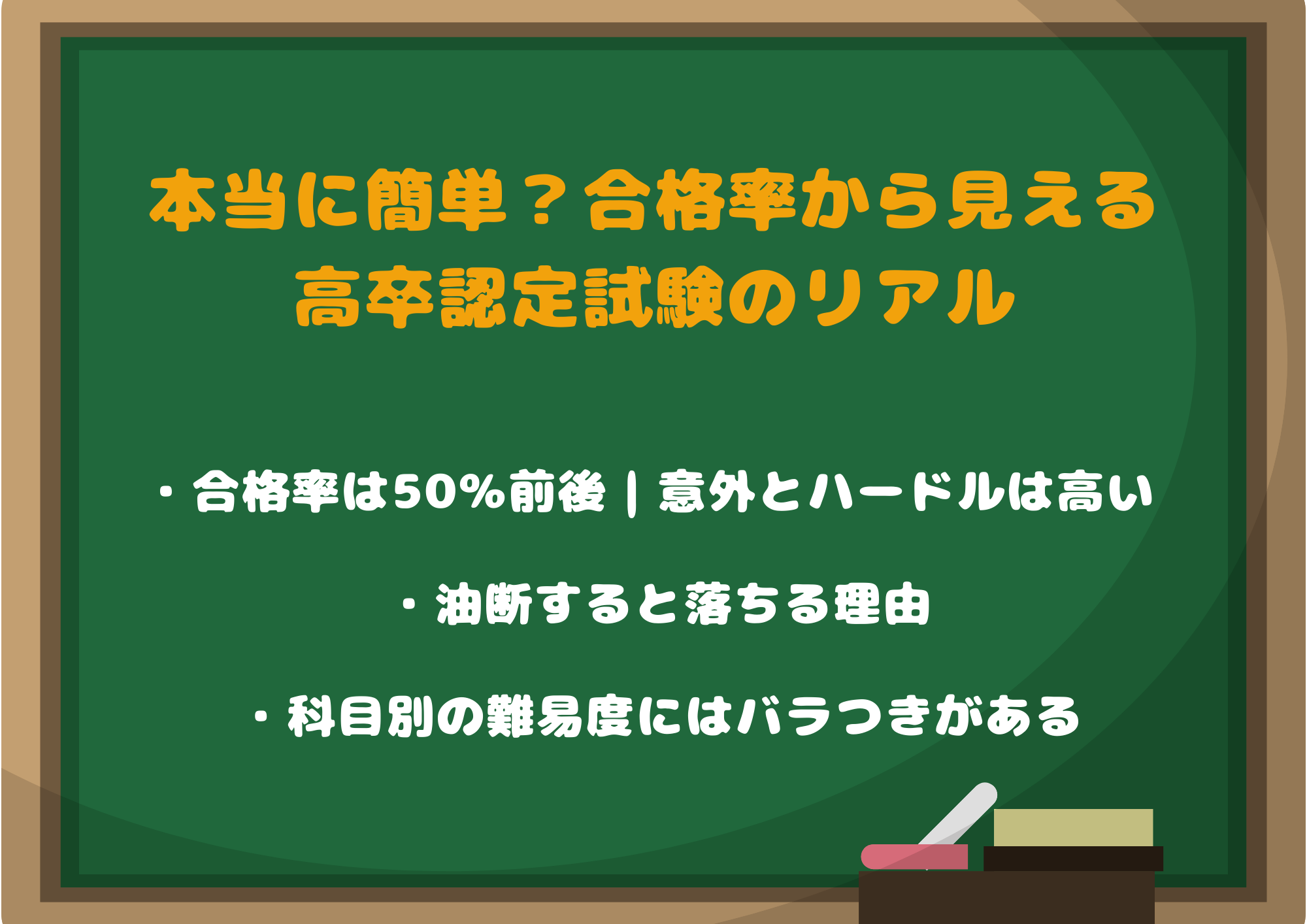 本当に簡単？合格率から見える
高卒認定試験のリアル

・合格率は50%前後｜意外とハードルは高い

・油断すると落ちる理由

・科目別の難易度にはバラつきがある